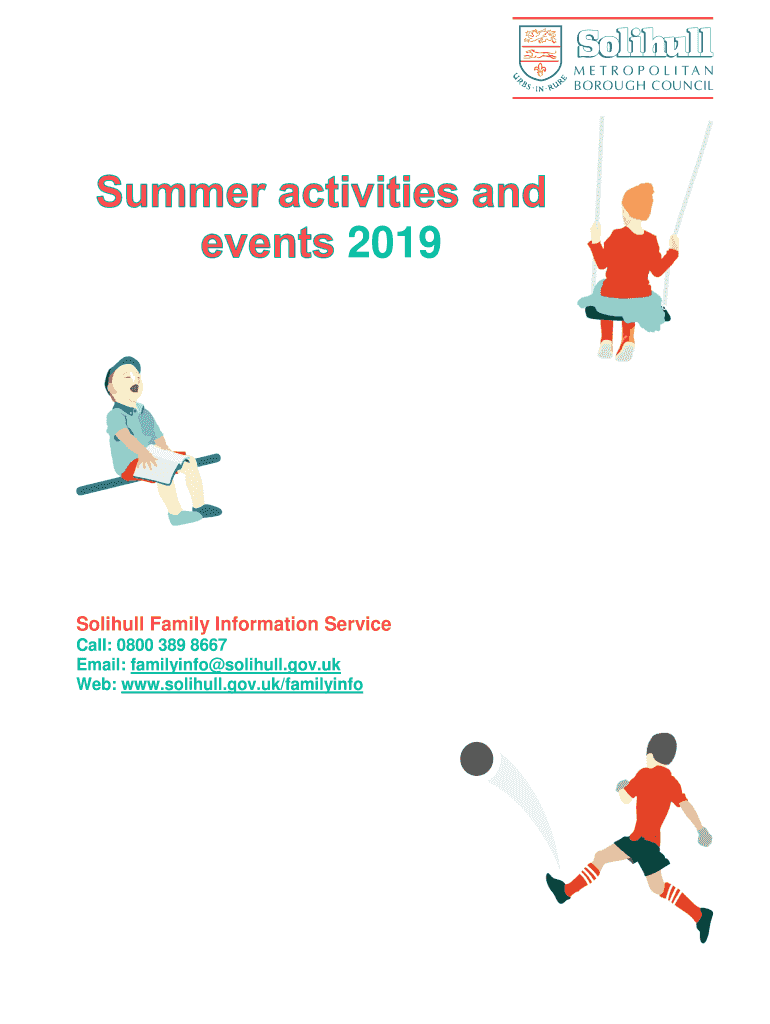 URBS·IN·RURE

Solihull
METROPOLITAN
BOROUGH COUNCIL

Summer activities and events 2019

Solihull Family Information Service
Call: 0800 389 8667
Email: familyinfo@solihull.gov.uk
Web: www.solihull.gov.uk/familyinfo